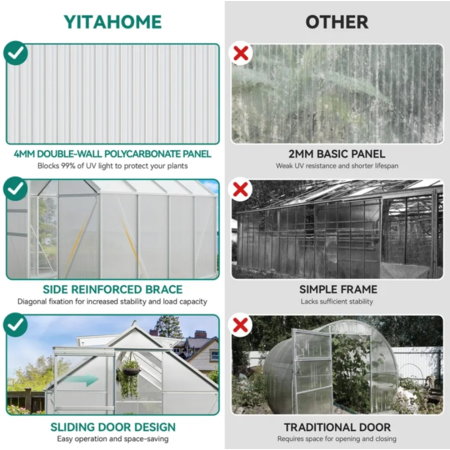 YITAHOME

4MM DOUBLE-WALL POLYCARBONATE PANEL
Blocks 99% of UV light to protect your plants

SIDE REINFORCED BRACE
Diagonal fixation for increased stability and load capacity

SLIDING DOOR DESIGN
Easy operation and space-saving

OTHER

2MM BASIC PANEL
Weak UV resistance and shorter lifespan

SIMPLE FRAME
Lacks sufficient stability

TRADITIONAL DOOR
Requires space for opening and closing